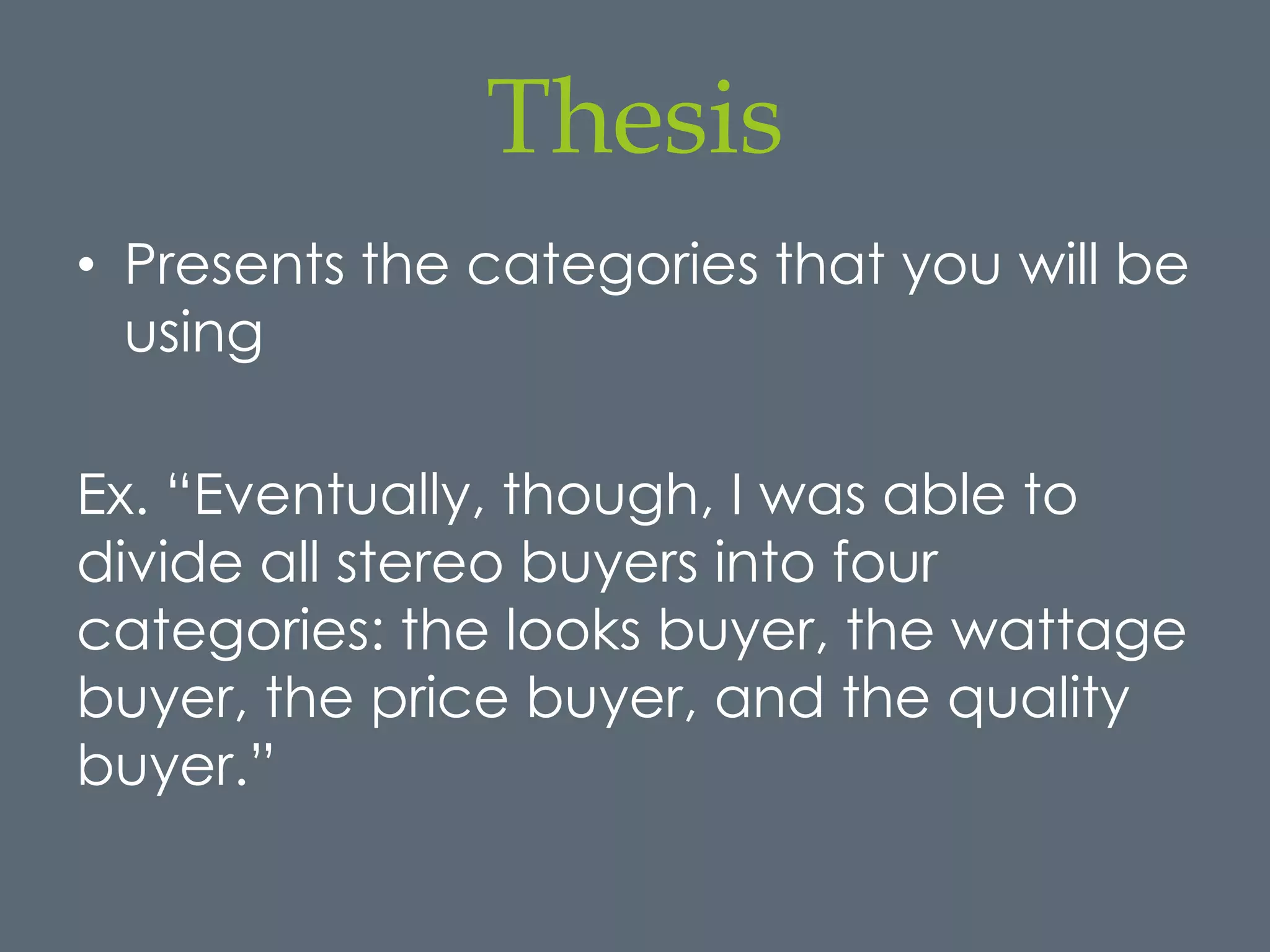 Thesis

• Presents the categories that you will be using

Ex. "Eventually, though, I was able to divide all stereo buyers into four categories: the looks buyer, the wattage buyer, the price buyer, and the quality buyer."